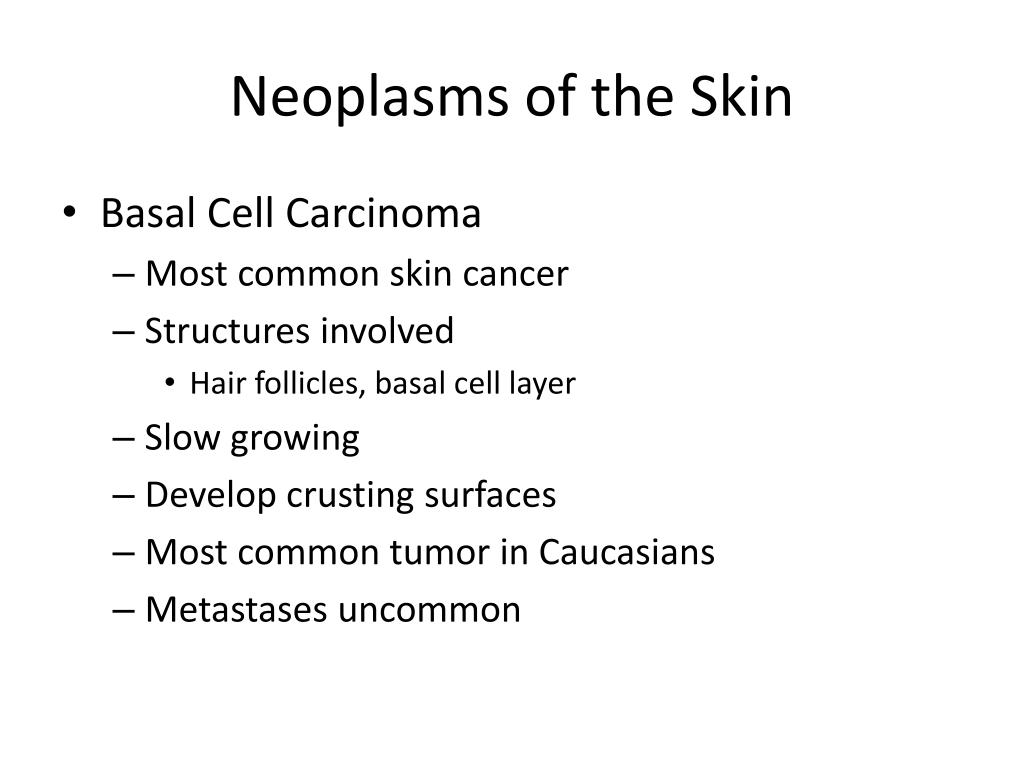 Neoplasms of the Skin

• Basal Cell Carcinoma
– Most common skin cancer
– Structures involved
• Hair follicles, basal cell layer
– Slow growing
– Develop crusting surfaces
– Most common tumor in Caucasians
– Metastases uncommon